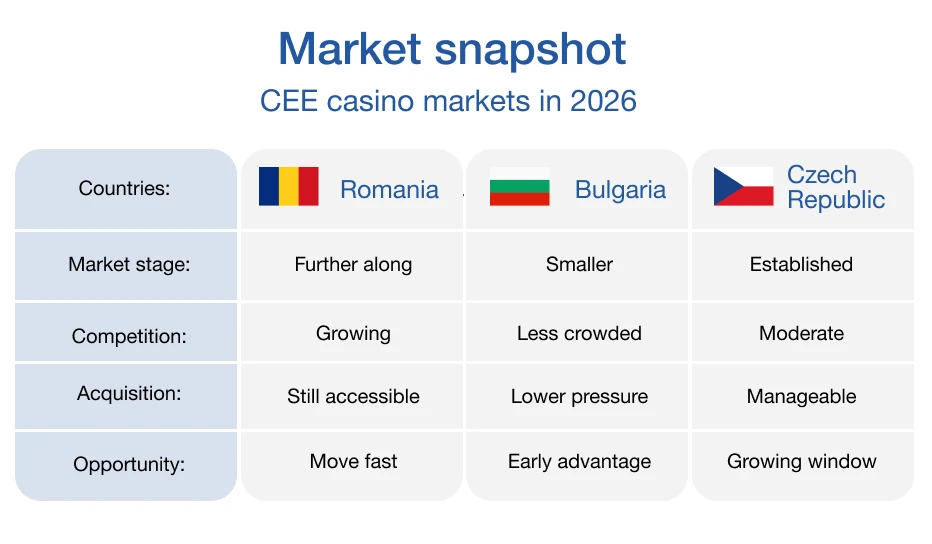 Market snapshot
CEE casino markets in 2026

| Countries: | Romania | Bulgaria | Czech Republic |
|---|---|---|---|
| Market stage: | Further along | Smaller | Established |
| Competition: | Growing | Less crowded | Moderate |
| Acquisition: | Still accessible | Lower pressure | Manageable |
| Opportunity: | Move fast | Early advantage | Growing window |